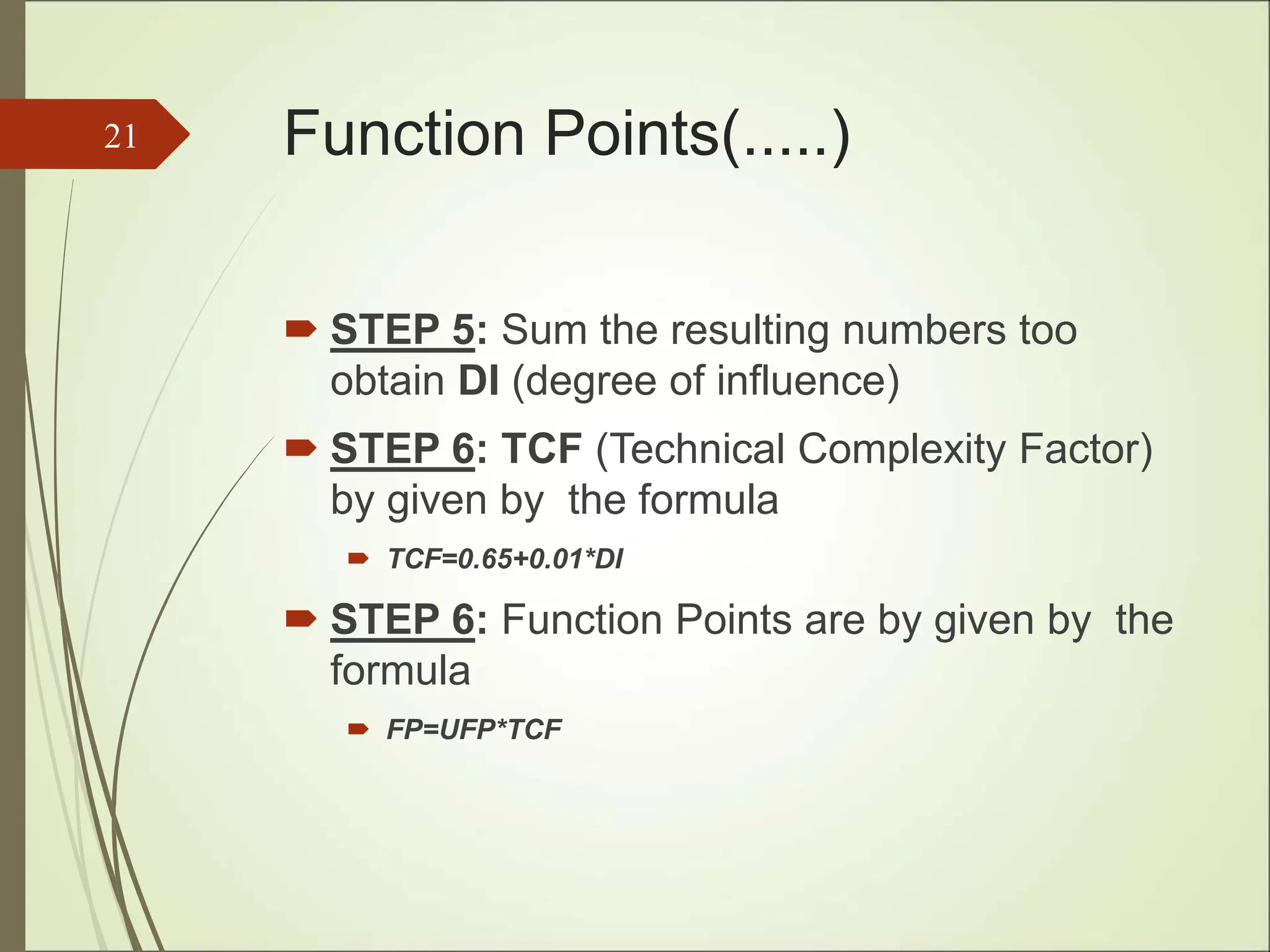 21

Function Points(.....)

STEP 5: Sum the resulting numbers too obtain DI (degree of influence)

STEP 6: TCF (Technical Complexity Factor) by given by the formula

TCF=0.65+0.01*DI

STEP 6: Function Points are by given by the formula

FP=UFP*TCF